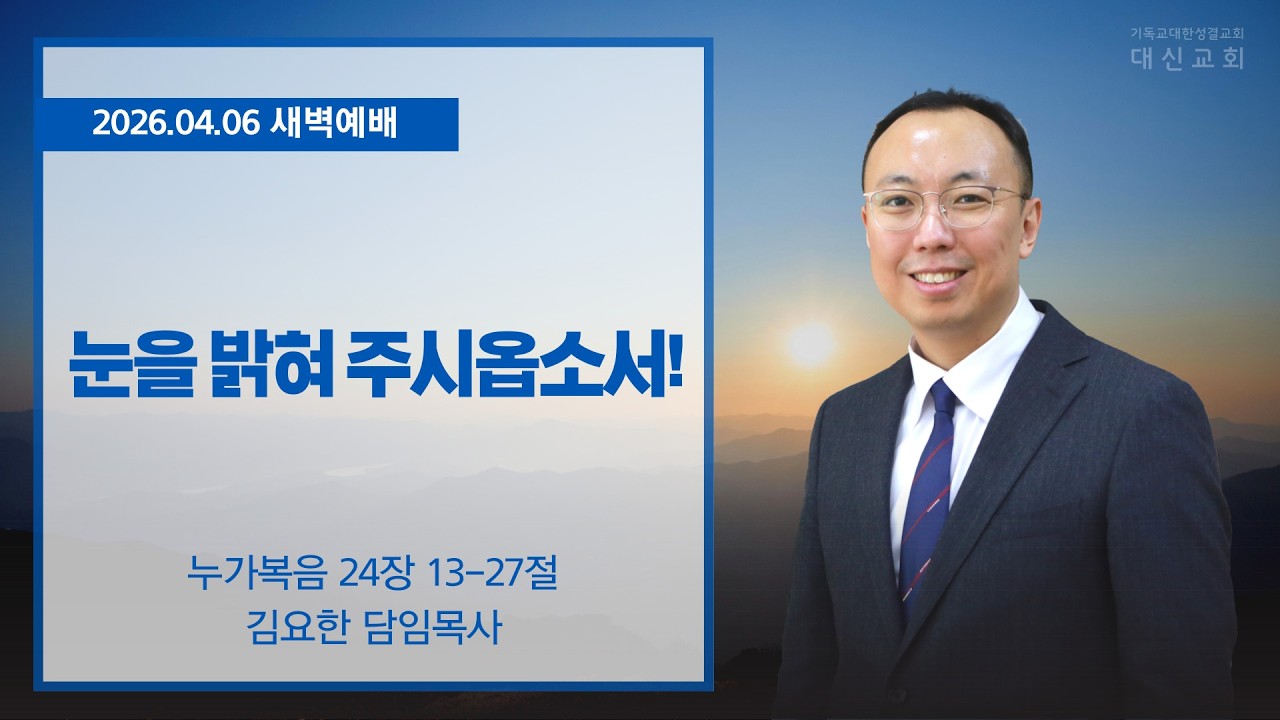 기독교대한성결교회
대신교회

2026.04.06 새벽예배

눈을 밝혀 주시옵소서!

누가복음 24장 13-27절
김요한 담임목사